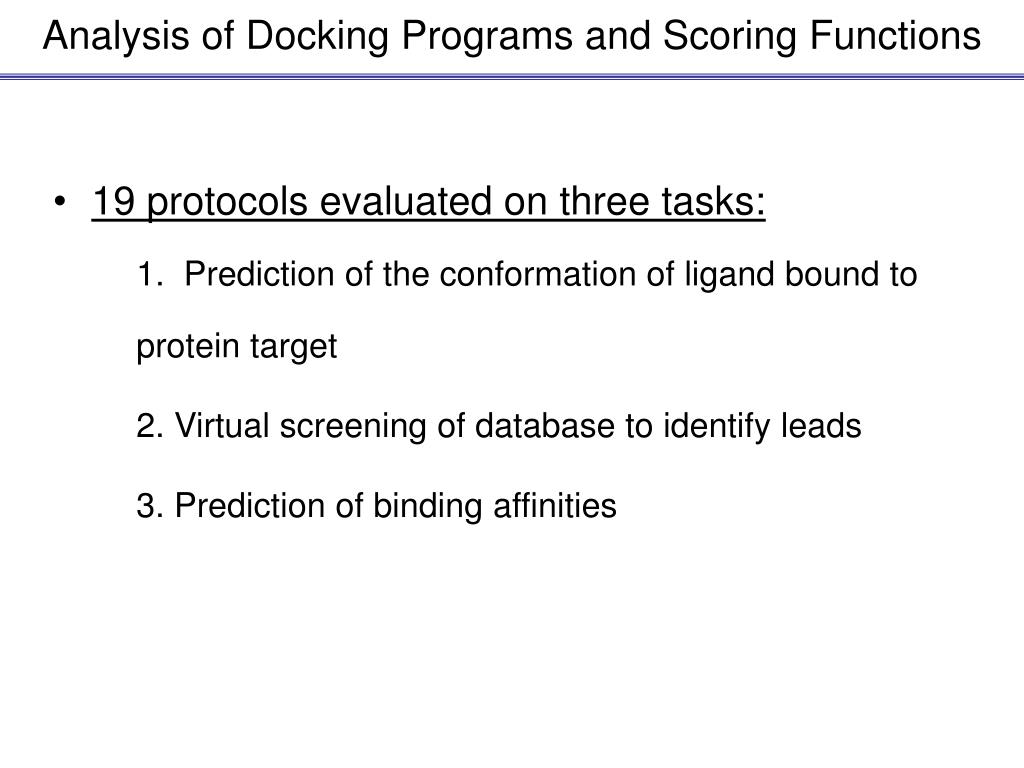 Analysis of Docking Programs and Scoring Functions

• 19 protocols evaluated on three tasks:

1. Prediction of the conformation of ligand bound to protein target

2. Virtual screening of database to identify leads

3. Prediction of binding affinities